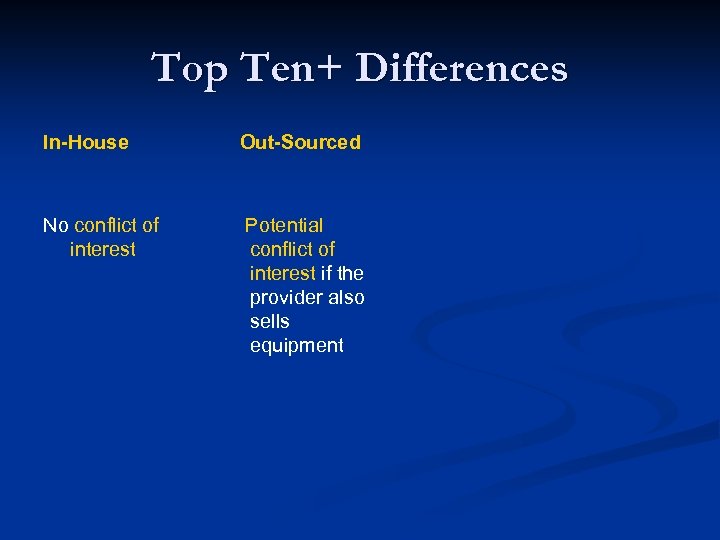 Top Ten+ Differences

In-House

No conflict of interest

Out-Sourced

Potential conflict of interest if the provider also sells equipment